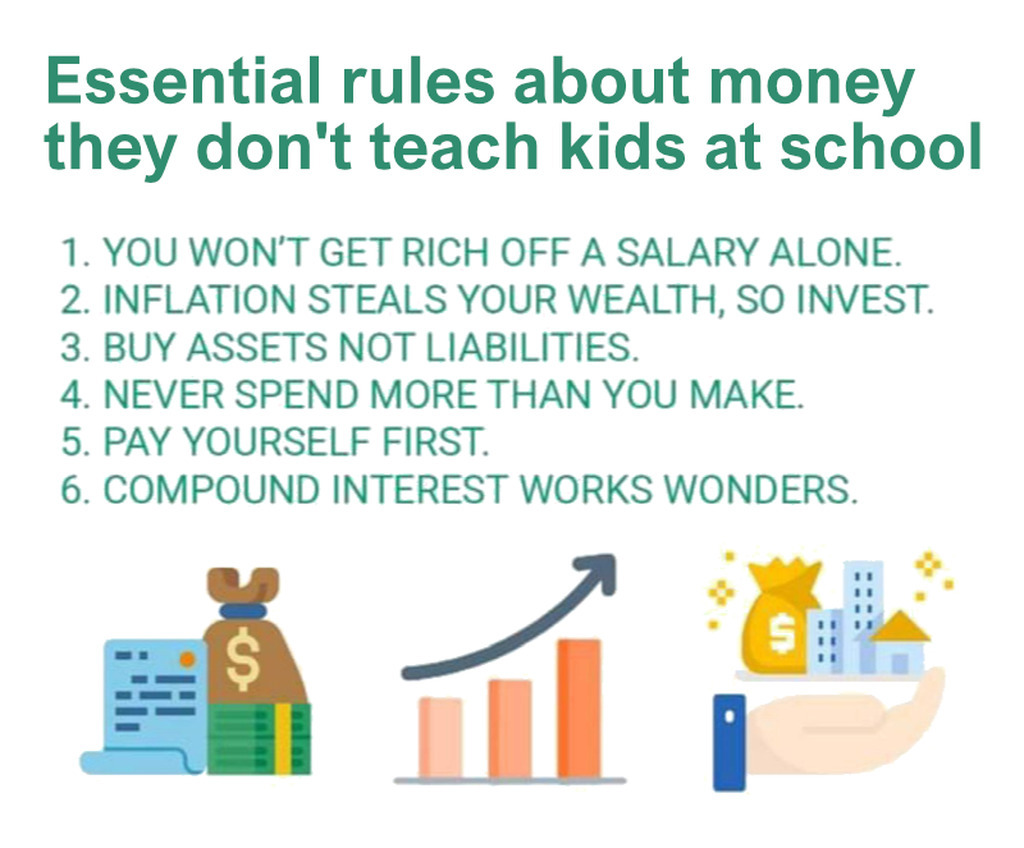 Essential rules about money they don't teach kids at school

1. YOU WON'T GET RICH OFF A SALARY ALONE.
2. INFLATION STEALS YOUR WEALTH, SO INVEST.
3. BUY ASSETS NOT LIABILITIES.
4. NEVER SPEND MORE THAN YOU MAKE.
5. PAY YOURSELF FIRST.
6. COMPOUND INTEREST WORKS WONDERS.

$

$